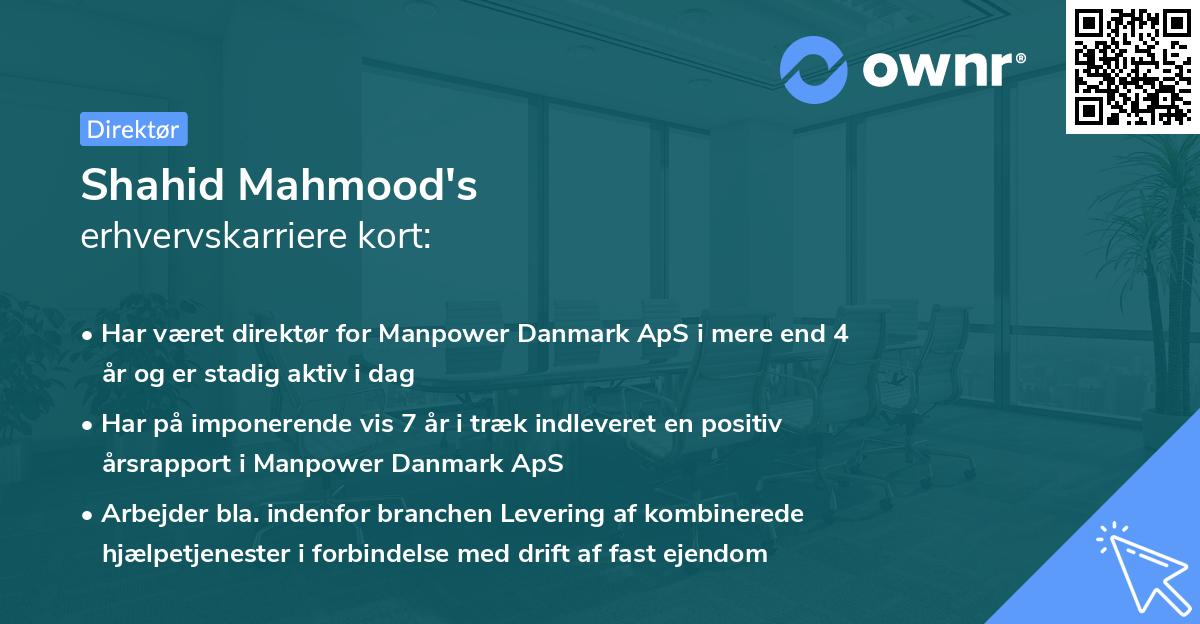 ownr®

Direktør

Shahid Mahmood's
erhvervskarriere kort:

• Har været direktør for Manpower Danmark ApS i mere end 4 år og er stadig aktiv i dag

• Har på imponerende vis 7 år i træk indleveret en positiv årsrapport i Manpower Danmark ApS

• Arbejder bla. indenfor branchen Levering af kombinerede hjælpetjenester i forbindelse med drift af fast ejendom